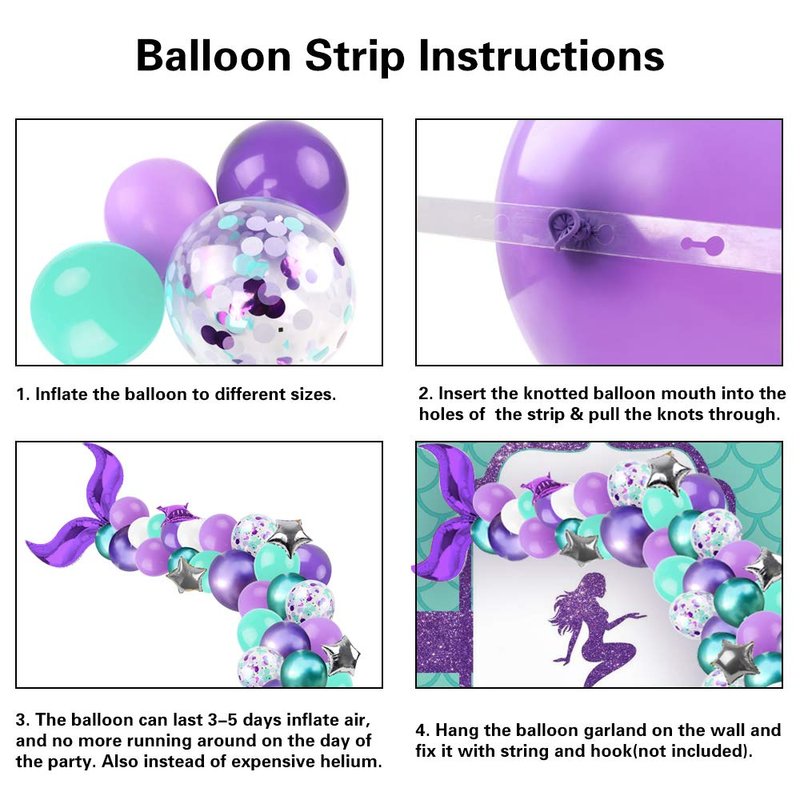 Balloon Strip Instructions

1. Inflate the balloon to different sizes.

2. Insert the knotted balloon mouth into the holes of  the strip & pull the knots through.

3. The balloon can last 3–5 days inflate air, and no more running around on the day of the party. Also instead of expensive helium.

4. Hang the balloon garland on the wall and fix it with string and hook(not included).